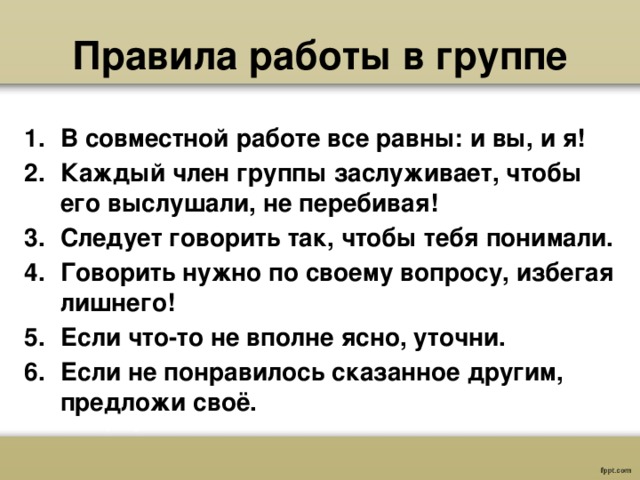 Правила работы в группе

1. В совместной работе все равны: и вы, и я!
2. Каждый член группы заслуживает, чтобы его выслушали, не перебивая!
3. Следует говорить так, чтобы тебя понимали.
4. Говорить нужно по своему вопросу, избегая лишнего!
5. Если что-то не вполне ясно, уточни.
6. Если не понравилось сказанное другим, предложи своё.

fppt.com